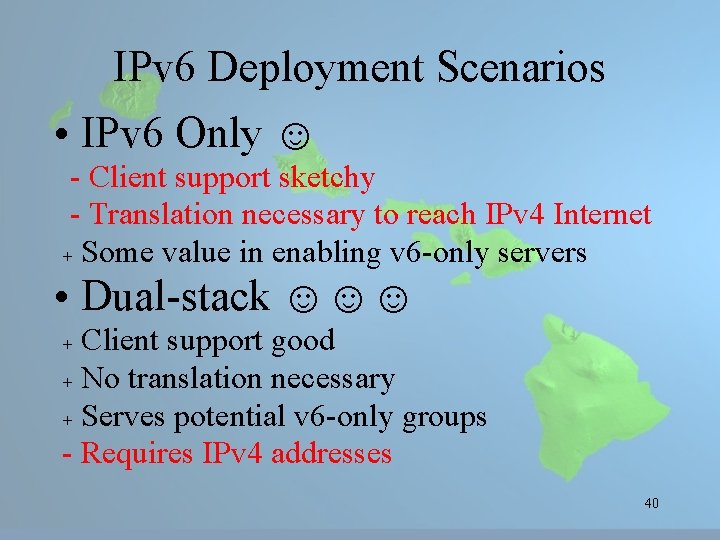 IPv6 Deployment Scenarios

• IPv6 Only ☺

- Client support sketchy

- Translation necessary to reach IPv4 Internet

+ Some value in enabling v6-only servers

• Dual-stack ☺ ☺ ☺

+ Client support good

+ No translation necessary

+ Serves potential v6-only groups

- Requires IPv4 addresses

40